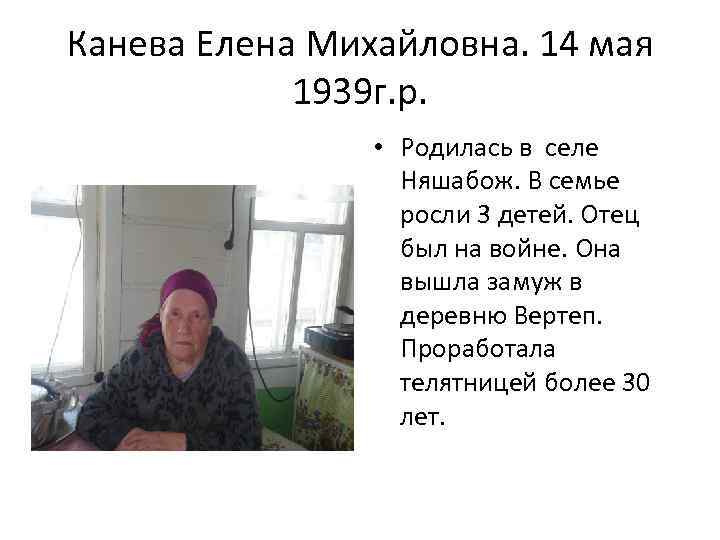 Канева Елена Михайловна. 14 мая 1939г.р.

• Родилась в селе Няшабож. В семье росли 3 детей. Отец был на войне. Она вышла замуж в деревню Вертеп. Проработала телятницей более 30 лет.